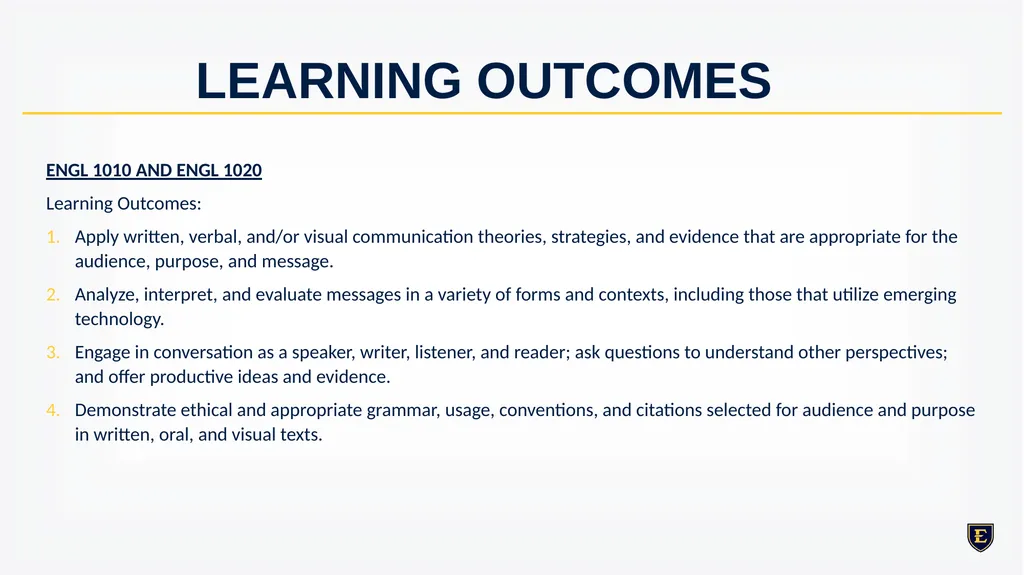 LEARNING OUTCOMES

ENGL 1010 AND ENGL 1020

Learning Outcomes:

1. Apply written, verbal, and/or visual communication theories, strategies, and evidence that are appropriate for the audience, purpose, and message.
2. Analyze, interpret, and evaluate messages in a variety of forms and contexts, including those that utilize emerging technology.
3. Engage in conversation as a speaker, writer, listener, and reader; ask questions to understand other perspectives; and offer productive ideas and evidence.
4. Demonstrate ethical and appropriate grammar, usage, conventions, and citations selected for audience and purpose in written, oral, and visual texts.

E